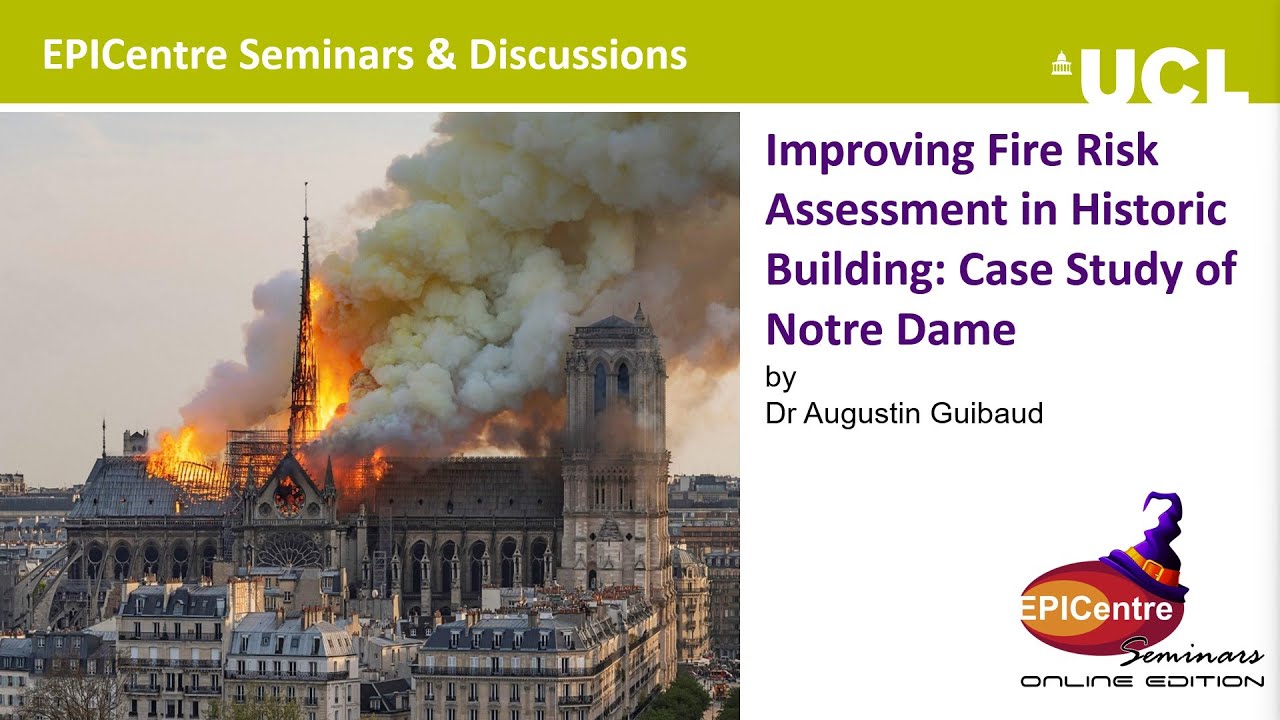 EPICentre Seminars & Discussions

UCL

Improving Fire Risk Assessment in Historic Building: Case Study of Notre Dame

by
Dr Augustin Guibaud

EPICentre
Seminars
ONLINE EDITION